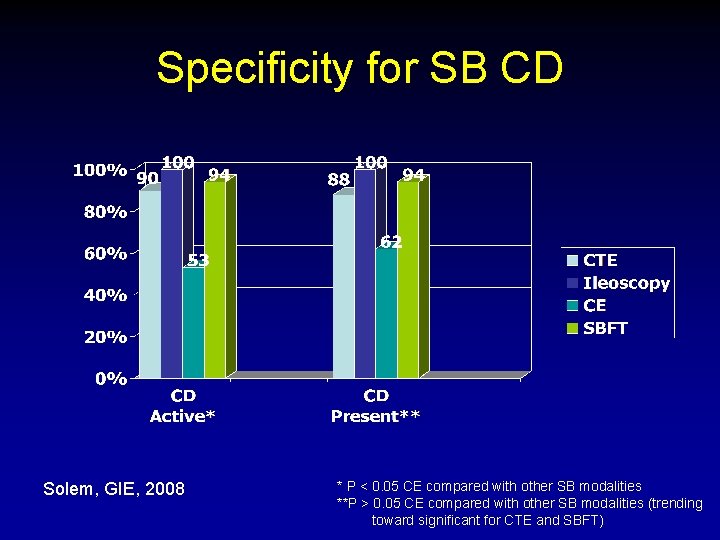 Specificity for SB CD

100%
80%
60%
40%
20%
0%

90
100
53
94
88
100
62
94

CD Active*
CD Present**

CTE
Ileoscopy
CE
SBFT

Solem, GIE, 2008

* P < 0.05 CE compared with other SB modalities
**P > 0.05 CE compared with other SB modalities (trending toward significant for CTE and SBFT)